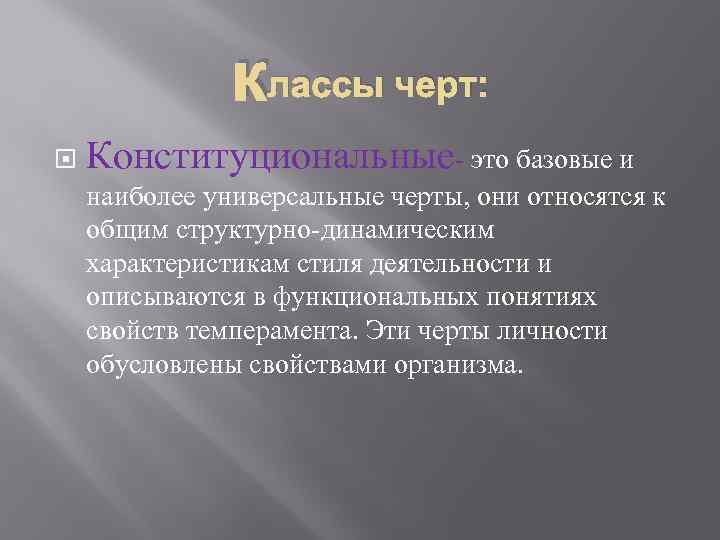 Классы черт:

Конституциональные- это базовые и наиболее универсальные черты, они относятся к общим структурно-динамическим характеристикам стиля деятельности и описываются в функциональных понятиях свойств темперамента. Эти черты личности обусловлены свойствами организма.